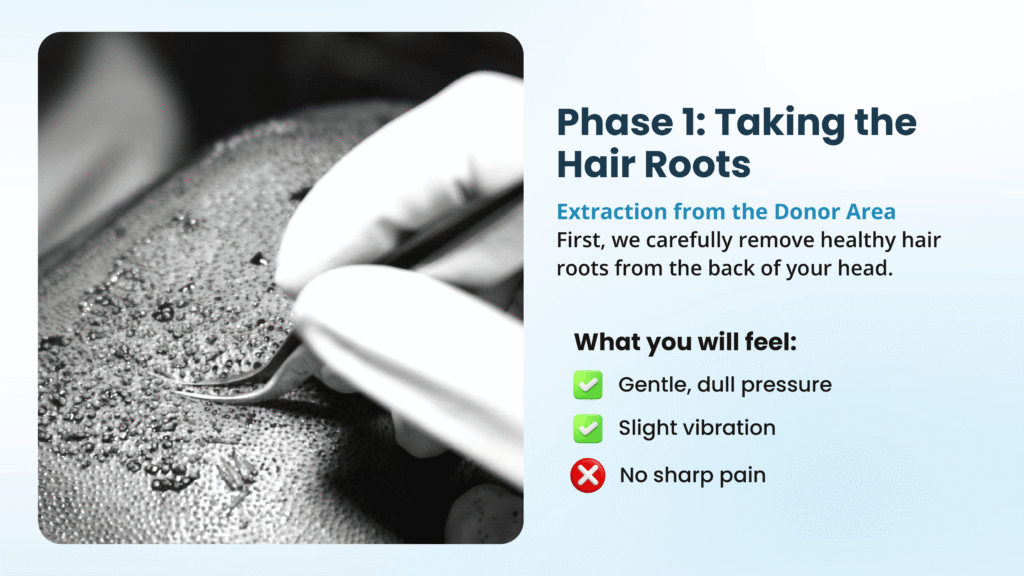 Phase 1: Taking the Hair Roots

Extraction from the Donor Area
First, we carefully remove healthy hair roots from the back of your head.

What you will feel:
✅ Gentle, dull pressure
✅ Slight vibration
❌ No sharp pain